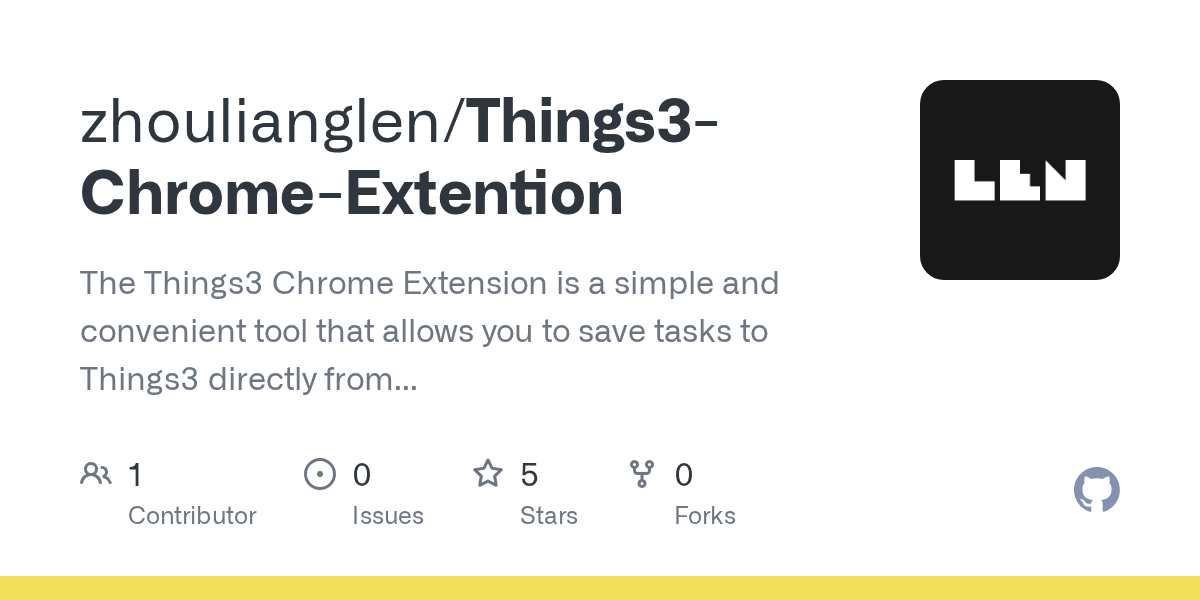 zhoulianglen/Things3-Chrome-Extention

The Things3 Chrome Extension is a simple and convenient tool that allows you to save tasks to Things3 directly from...

1 Contributor

0 Issues

5 Stars

0 Forks